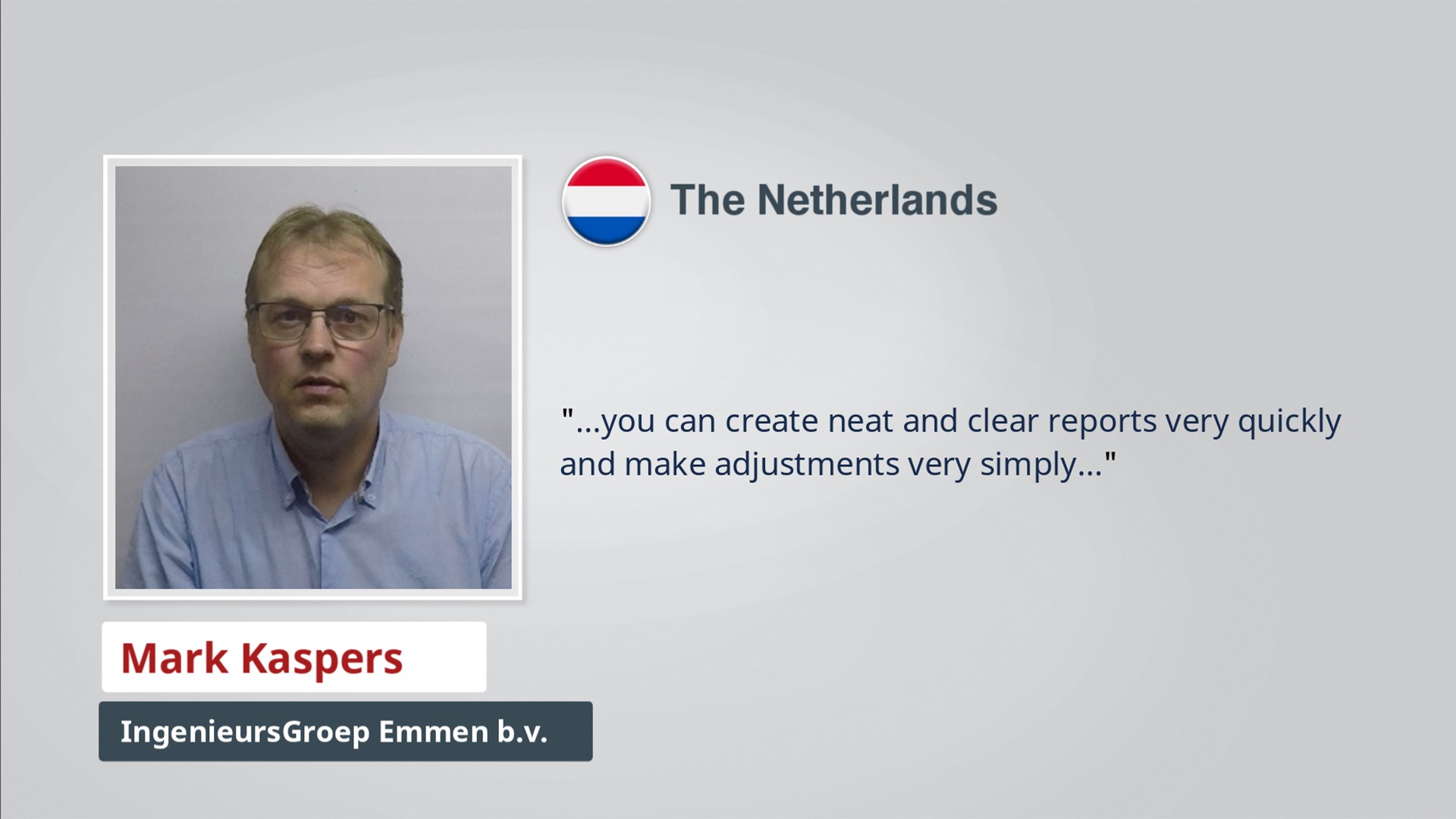 The Netherlands

"...you can create neat and clear reports very quickly and make adjustments very simply..."

Mark Kaspers

IngenieursGroep Emmen b.v.